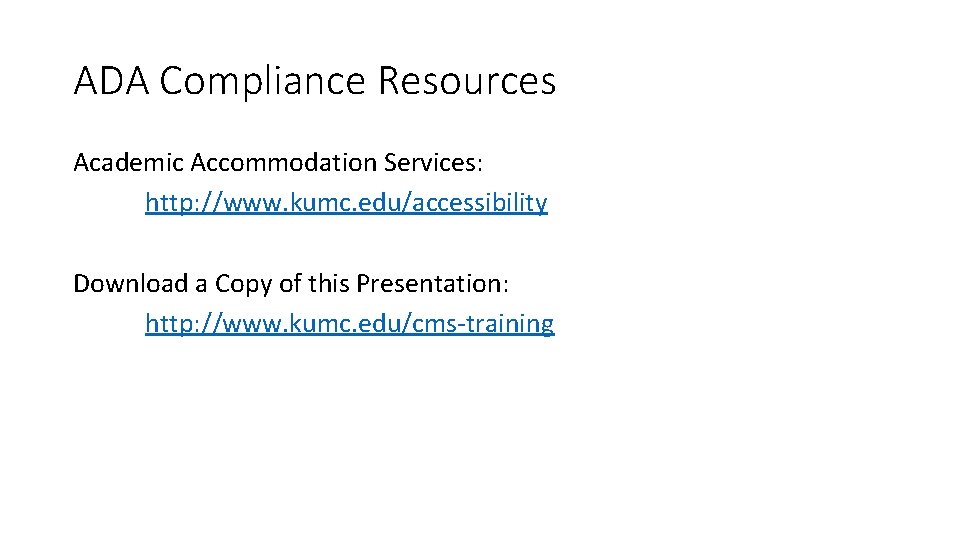 ADA Compliance Resources

Academic Accommodation Services:
http://www.kumc.edu/accessibility

Download a Copy of this Presentation:
http://www.kumc.edu/cms-training